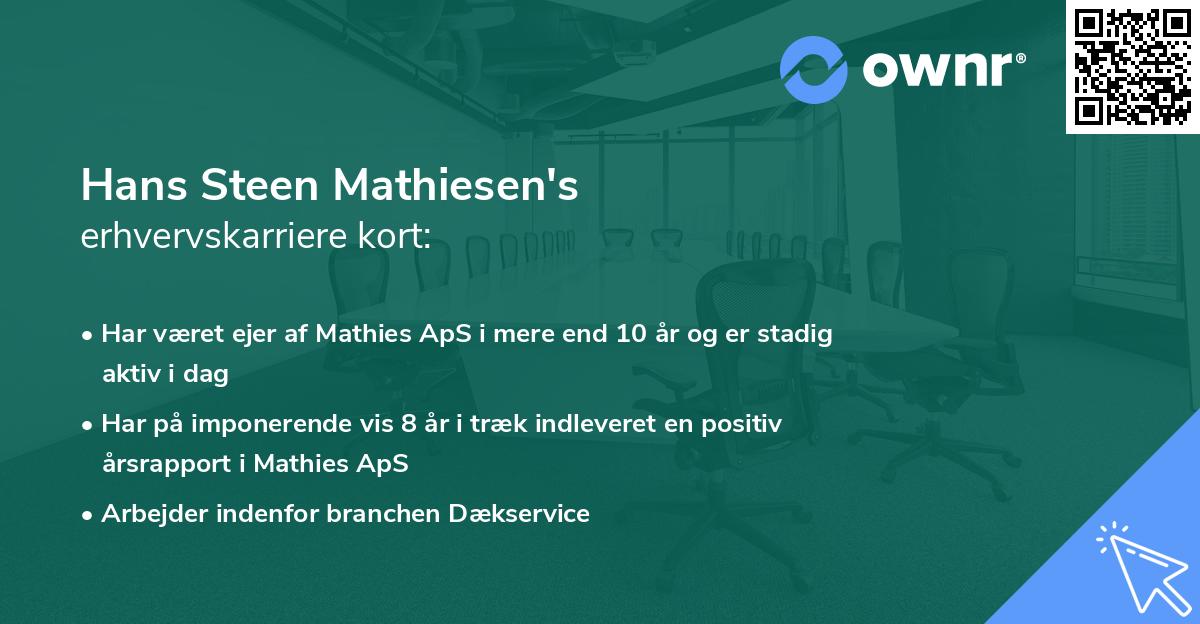 ownr®

Hans Steen Mathiesen's
erhvervskarriere kort:

• Har været ejer af Mathies ApS i mere end 10 år og er stadig aktiv i dag
• Har på imponerende vis 8 år i træk indleveret en positiv årsrapport i Mathies ApS
• Arbejder indenfor branchen Dækservice